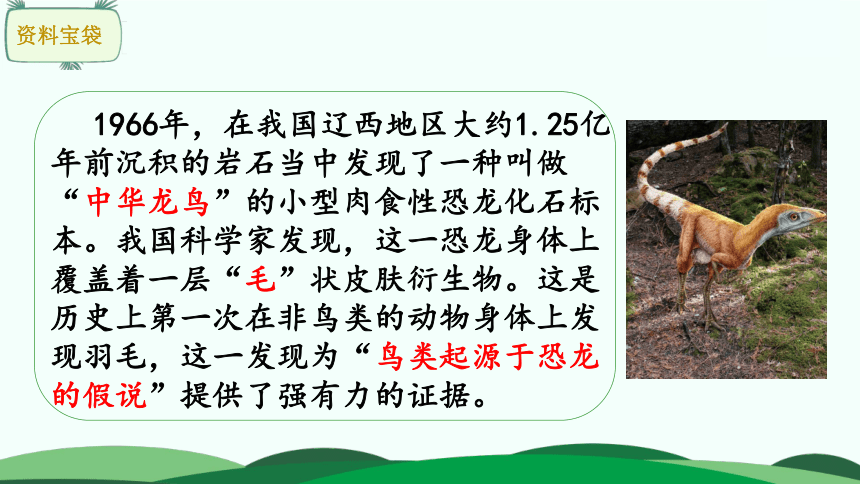 资料宝袋

1966年，在我国辽西地区大约1.25亿年前沉积的岩石当中发现了一种叫做“中华龙鸟”的小型肉食性恐龙化石标本。我国科学家发现，这一恐龙身体上覆盖着一层“毛”状皮肤衍生物。这是历史上第一次在非鸟类的动物身体上发现羽毛，这一发现为“鸟类起源于恐龙的假说”提供了强有力的证据。